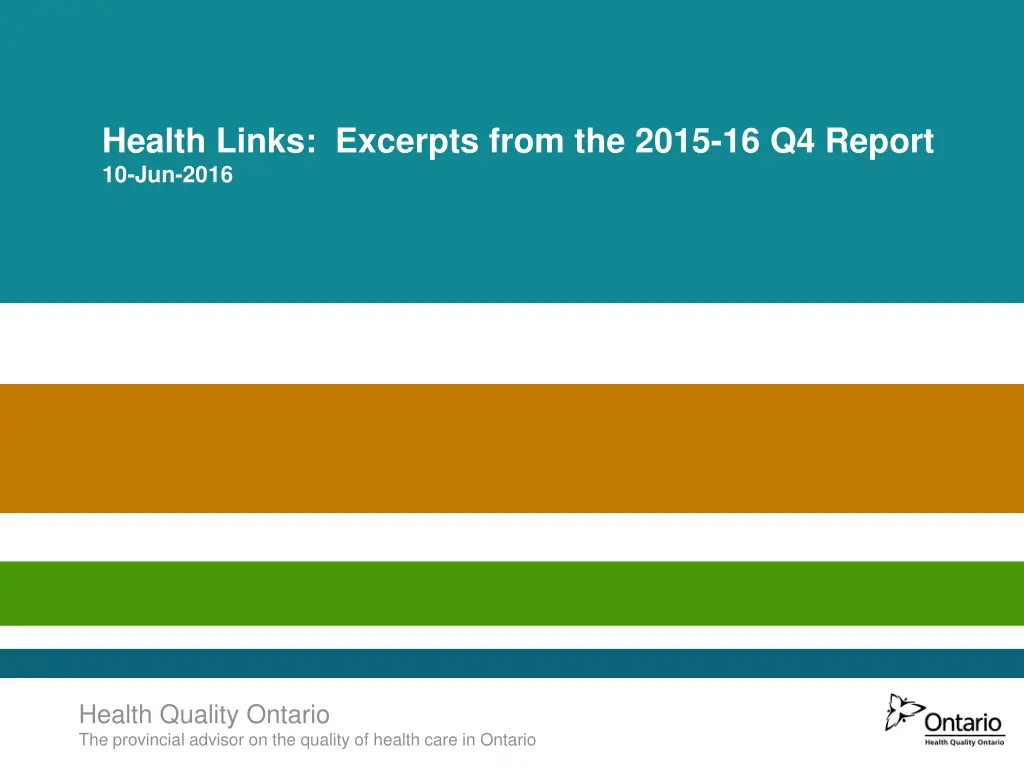 Health Links: Excerpts from the 2015-16 Q4 Report
10-Jun-2016

Health Quality Ontario
The provincial advisor on the quality of health care in Ontario

Ontario
Health Quality Ontario